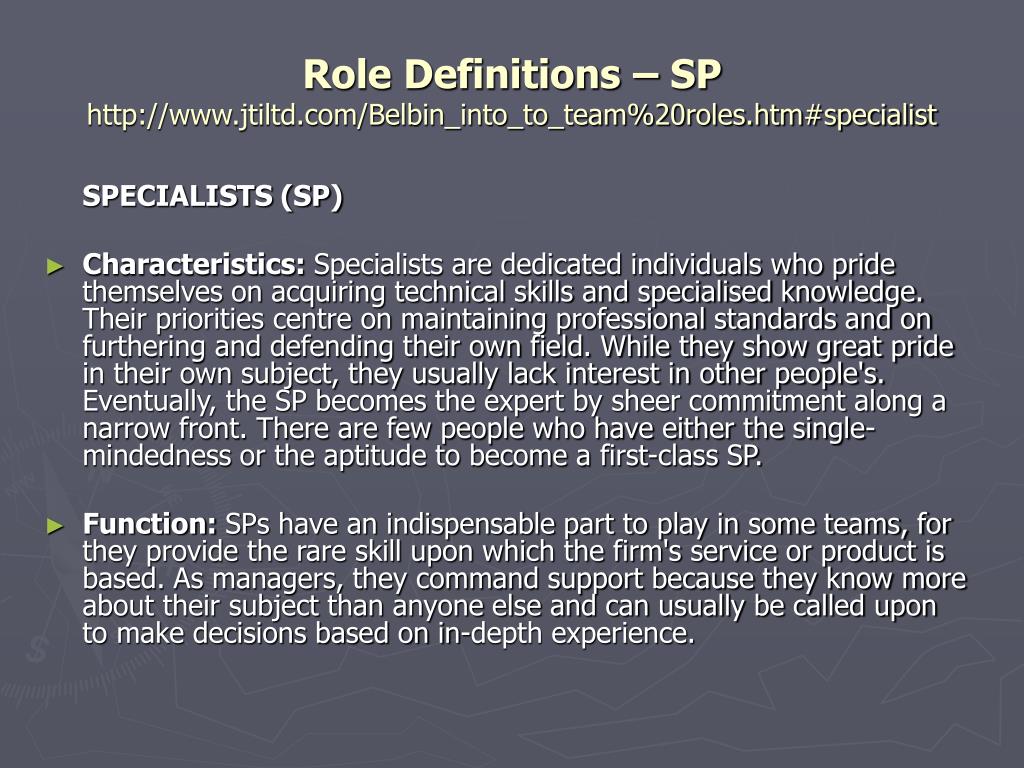 Role Definitions – SP
http://www.jtiltd.com/Belbin_into_to_team%20roles.htm#specialist

SPECIALISTS (SP)

► Characteristics: Specialists are dedicated individuals who pride themselves on acquiring technical skills and specialised knowledge. Their priorities centre on maintaining professional standards and on furthering and defending their own field. While they show great pride in their own subject, they usually lack interest in other people's. Eventually, the SP becomes the expert by sheer commitment along a narrow front. There are few people who have either the single-mindedness or the aptitude to become a first-class SP.

► Function: SPs have an indispensable part to play in some teams, for they provide the rare skill upon which the firm's service or product is based. As managers, they command support because they know more about their subject than anyone else and can usually be called upon to make decisions based on in-depth experience.